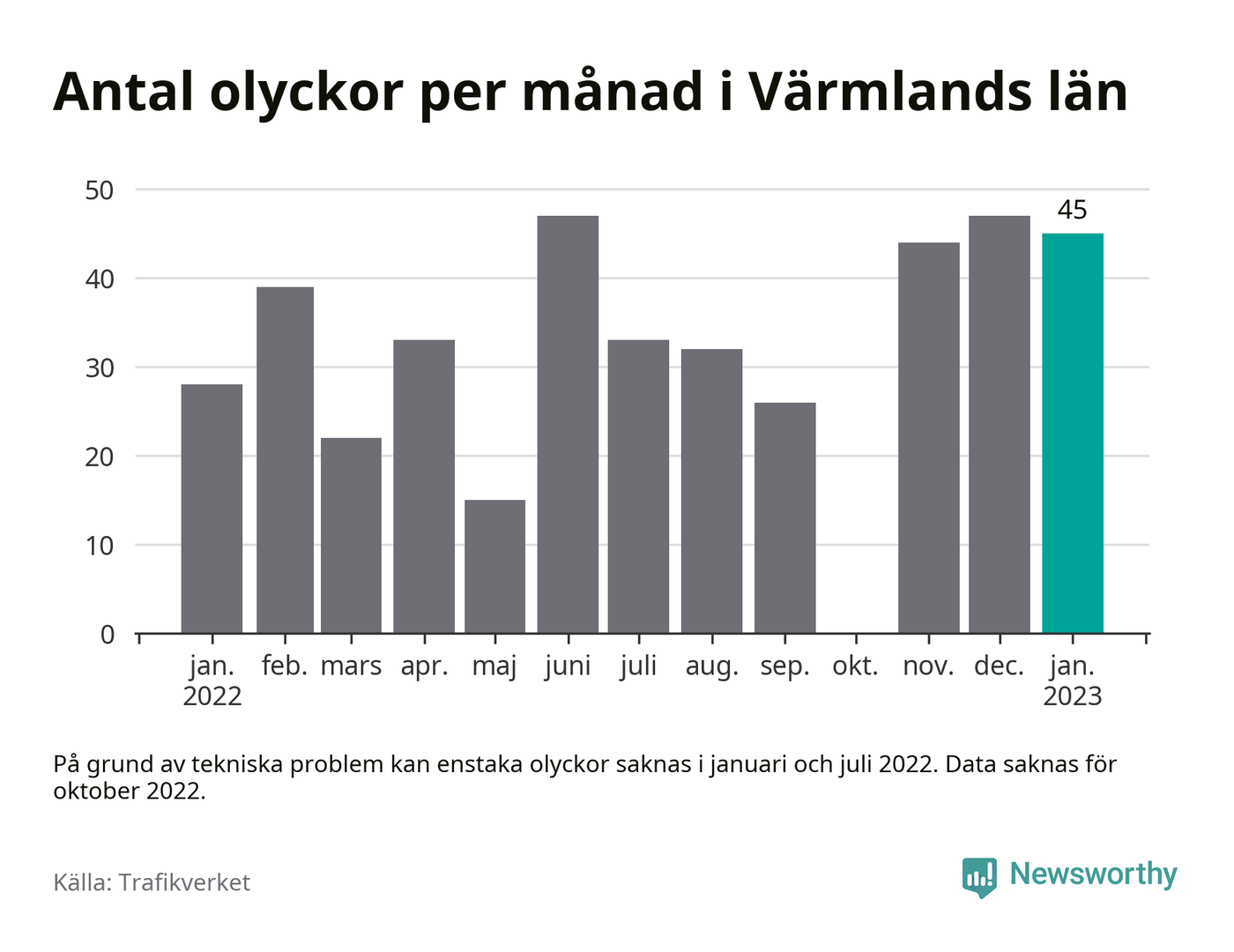 Antal olyckor per månad i Värmlands län

50
40
30
20
10
0

45

jan. 2022
feb.
mars
apr.
maj
juni
juli
aug.
sep.
okt.
nov.
dec.
jan. 2023

På grund av tekniska problem kan enstaka olyckor saknas i januari och juli 2022. Data saknas för oktober 2022.

Källa: Trafikverket

Newsworthy